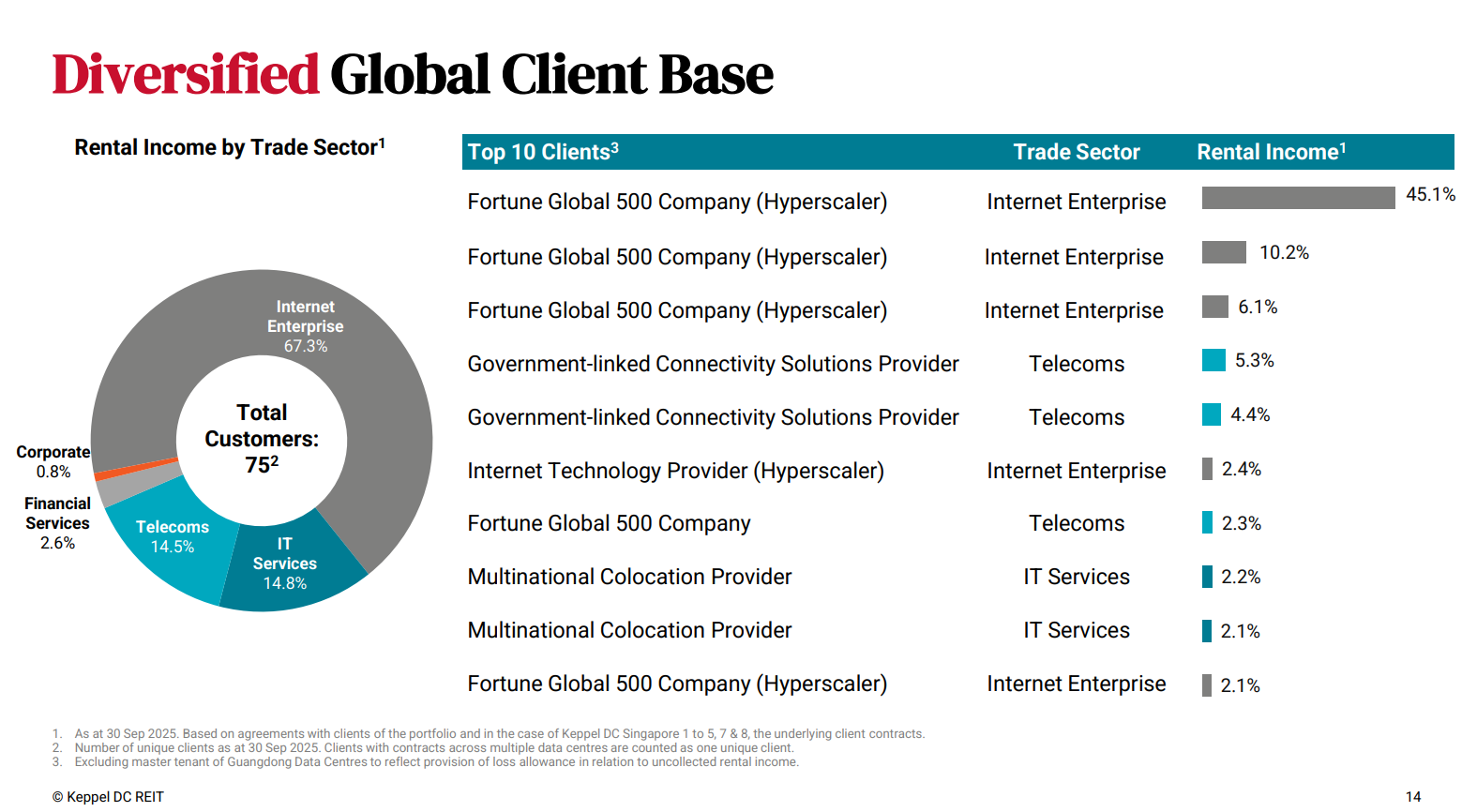 Diversified Global Client Base

Rental Income by Trade Sector$^1$

Internet Enterprise 67.3%

Total Customers: 75$^2$

Corporate 0.8%

Financial Services 2.6%

Telecoms 14.5%

IT Services 14.8%

| Top 10 Clients$^3$ | Trade Sector | Rental Income$^1$ |
|---|---|---|
| Fortune Global 500 Company (Hyperscaler) | Internet Enterprise | 45.1% |
| Fortune Global 500 Company (Hyperscaler) | Internet Enterprise | 10.2% |
| Fortune Global 500 Company (Hyperscaler) | Internet Enterprise | 6.1% |
| Government-linked Connectivity Solutions Provider | Telecoms | 5.3% |
| Government-linked Connectivity Solutions Provider | Telecoms | 4.4% |
| Internet Technology Provider (Hyperscaler) | Internet Enterprise | 2.4% |
| Fortune Global 500 Company | Telecoms | 2.3% |
| Multinational Colocation Provider | IT Services | 2.2% |
| Multinational Colocation Provider | IT Services | 2.1% |
| Fortune Global 500 Company (Hyperscaler) | Internet Enterprise | 2.1% |

1. As at 30 Sep 2025. Based on agreements with clients of the portfolio and in the case of Keppel DC Singapore 1 to 5, 7 & 8, the underlying client contracts.
2. Number of unique clients as at 30 Sep 2025. Clients with contracts across multiple data centres are counted as one unique client.
3. Excluding master tenant of Guangdong Data Centres to reflect provision of loss allowance in relation to uncollected rental income.

© Keppel DC REIT

14